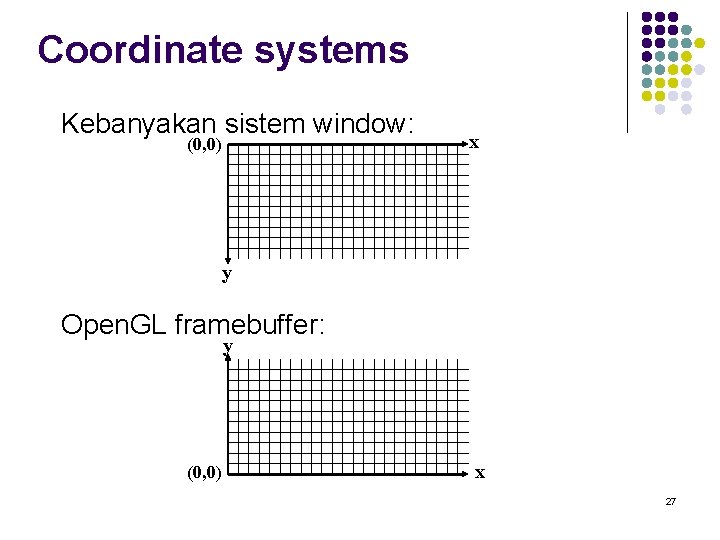 Coordinate systems

Kebanyakan sistem window:

(0,0)

x

y

OpenGL framebuffer:

y

(0,0)

x

27